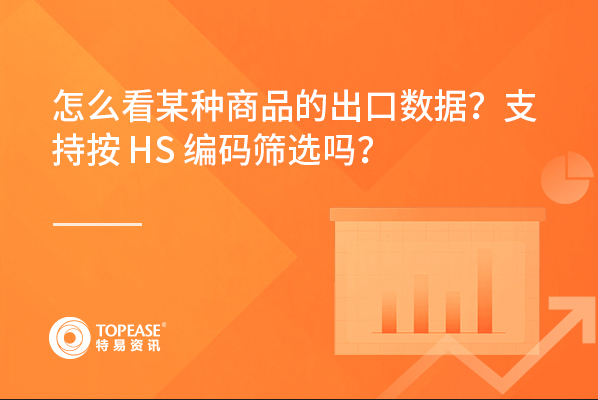 怎么看某种商品的出口数据？支持按 HS 编码筛选吗？

TOPEASE®
特易资讯